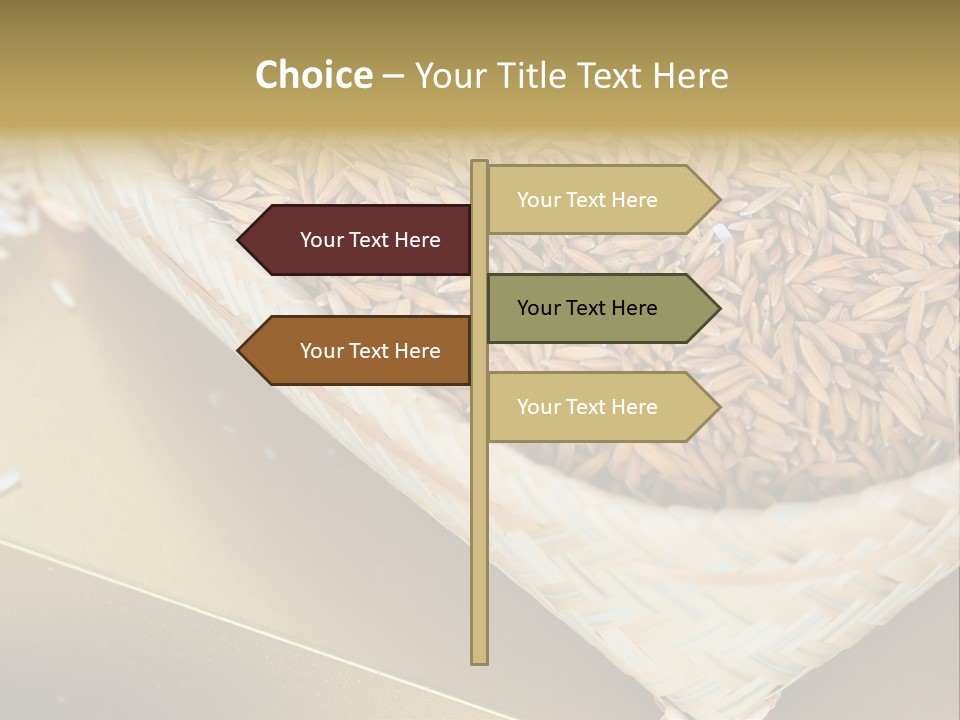 Choice – Your Title Text Here

Your Text Here

Your Text Here

Your Text Here

Your Text Here

Your Text Here